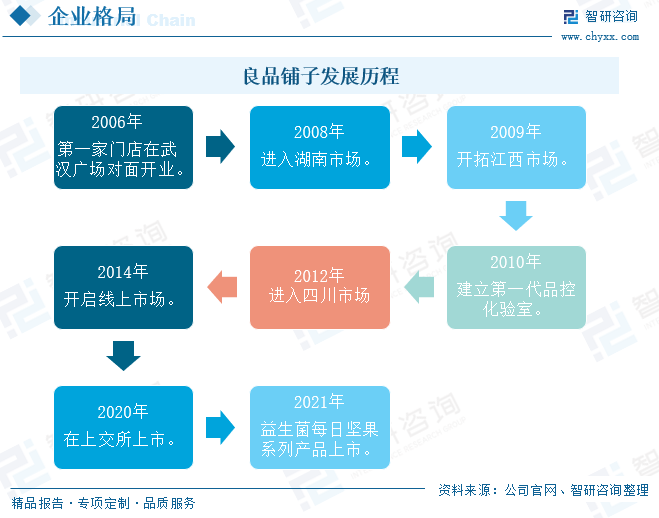 企业格局

智研咨询
www.chyxx.com

良品铺子发展历程

2006年
第一家门店在武汉广场对面开业。

2008年
进入湖南市场。

2009年
开拓江西市场。

2010年
建立第一代品控化验室。

2012年
进入四川市场

2014年
开启线上市场。

2020年
在上交所上市。

2021年
益生菌每日坚果系列产品上市。

资料来源：公司官网、智研咨询整理

精品报告 · 专项定制 · 品质服务